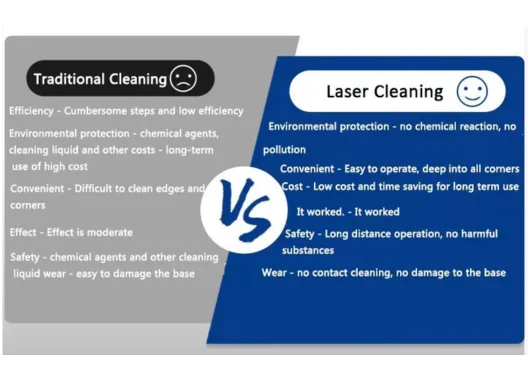 Traditional Cleaning

Efficiency - Cumbersome steps and low efficiency

Environmental protection - chemical agents, cleaning liquid and other costs - long-term use of high cost

Convenient - Difficult to clean edges and corners

Effect - Effect is moderate

Safety - chemical agents and other cleaning liquid wear - easy to damage the base

VS

Laser Cleaning

Environmental protection - no chemical reaction, no pollution

Convenient - Easy to operate, deep into all corners

Cost - Low cost and time saving for long term use

It worked. - It worked

Safety - Long distance operation, no harmful substances

Wear - no contact cleaning, no damage to the base